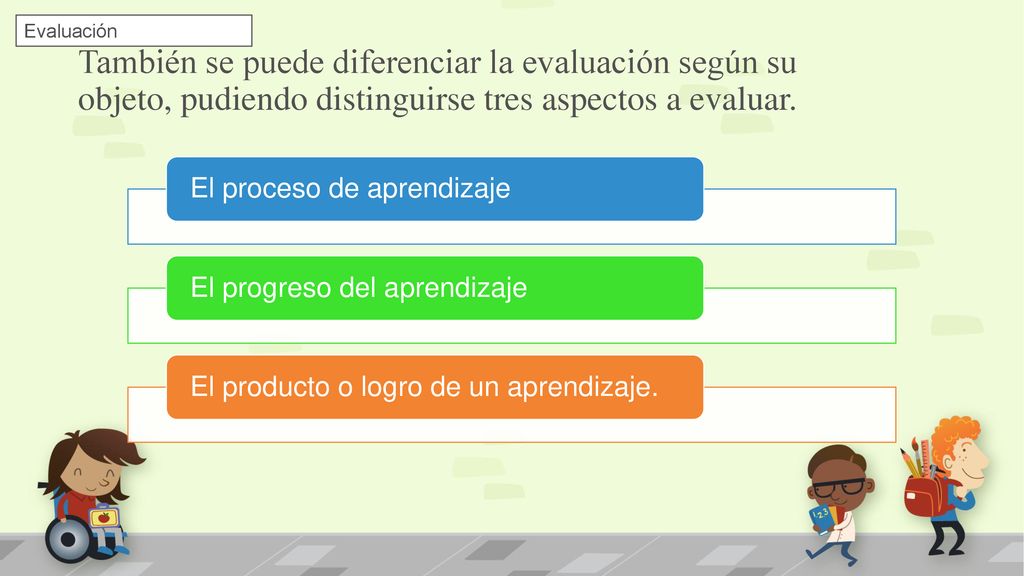 Evaluación

También se puede diferenciar la evaluación según su objeto, pudiendo distinguirse tres aspectos a evaluar.

El proceso de aprendizaje

El progreso del aprendizaje

El producto o logro de un aprendizaje.

123